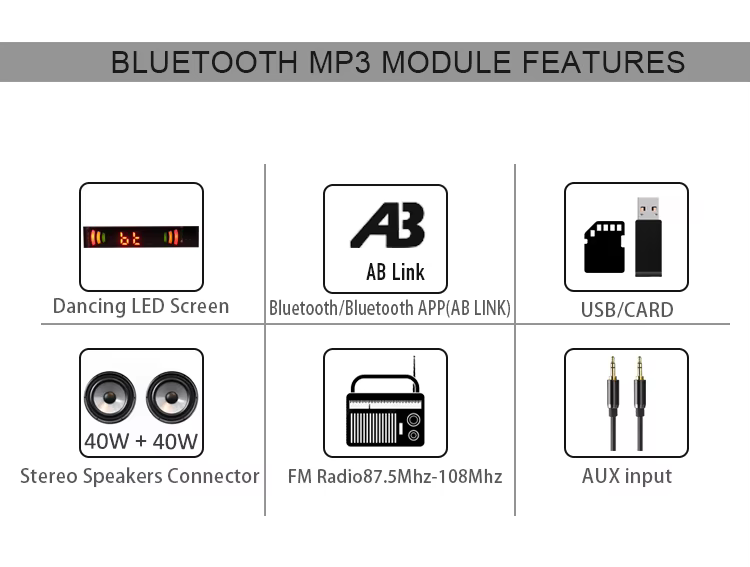 BLUETOOTH MP3 MODULE FEATURES

bt

Dancing LED Screen

AB

AB Link

Bluetooth/Bluetooth APP(AB LINK)

USB/CARD

40W + 40W

Stereo Speakers Connector

FM Radio87.5Mhz-108Mhz

AUX input